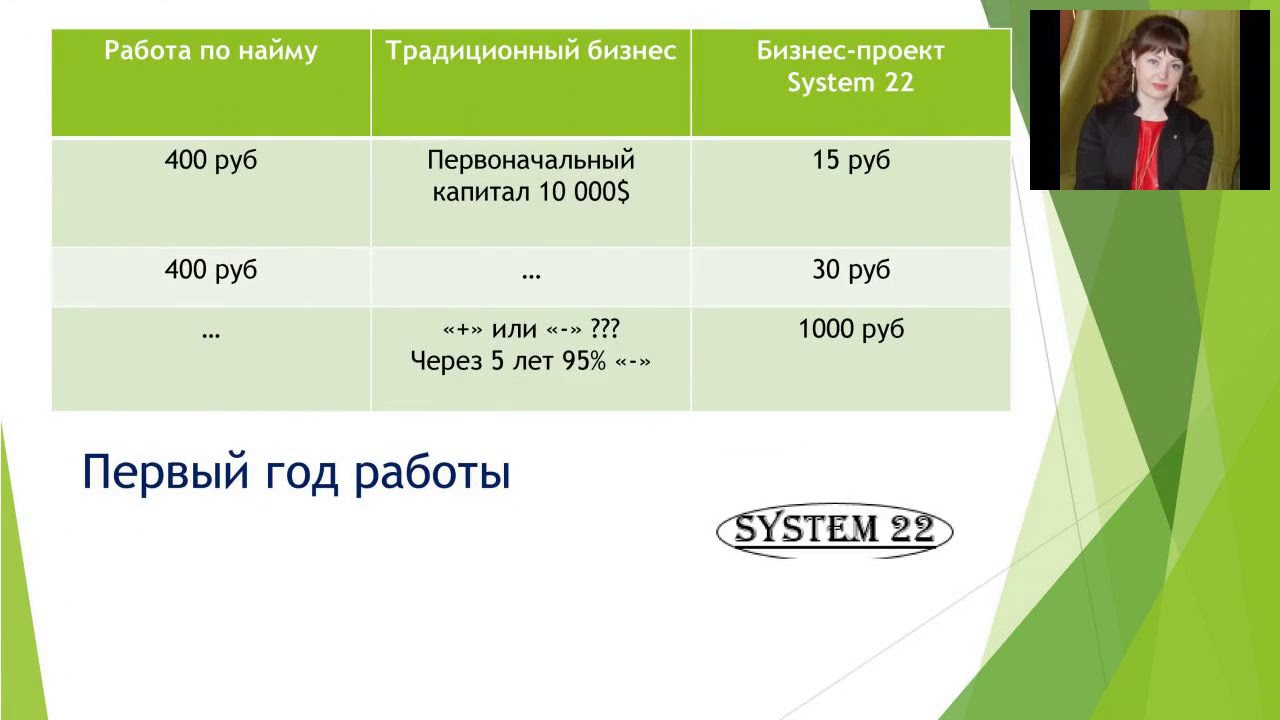 | Работа по найму | Традиционный бизнес | Бизнес-проект System 22 |
|---|---|---|
| 400 руб | Первоначальный капитал 10 000$ | 15 руб |
| 400 руб | … | 30 руб |
| … | «+» или «-» ??? Через 5 лет 95% «-» | 1000 руб |

Первый год работы

SYSTEM 22